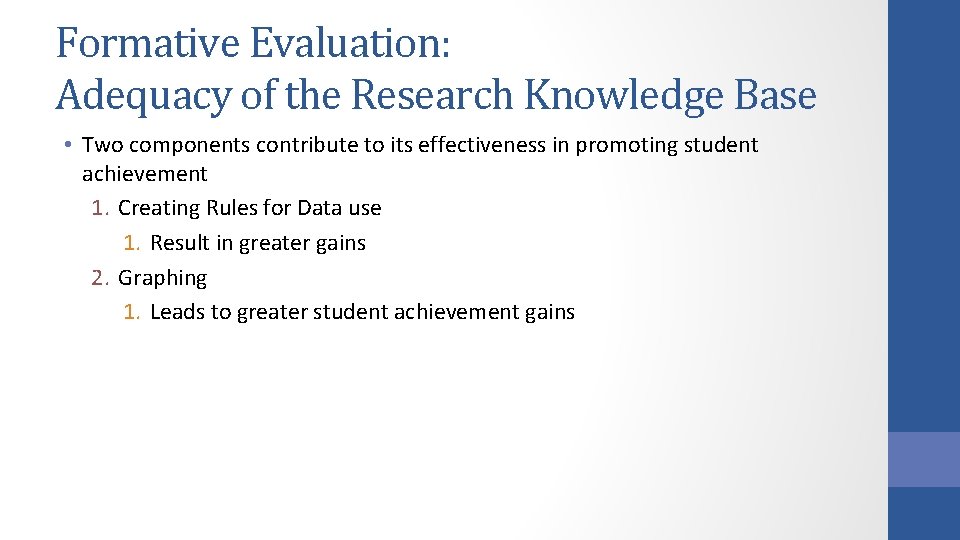 Formative Evaluation:
Adequacy of the Research Knowledge Base

• Two components contribute to its effectiveness in promoting student achievement
1. Creating Rules for Data use
1. Result in greater gains
2. Graphing
1. Leads to greater student achievement gains